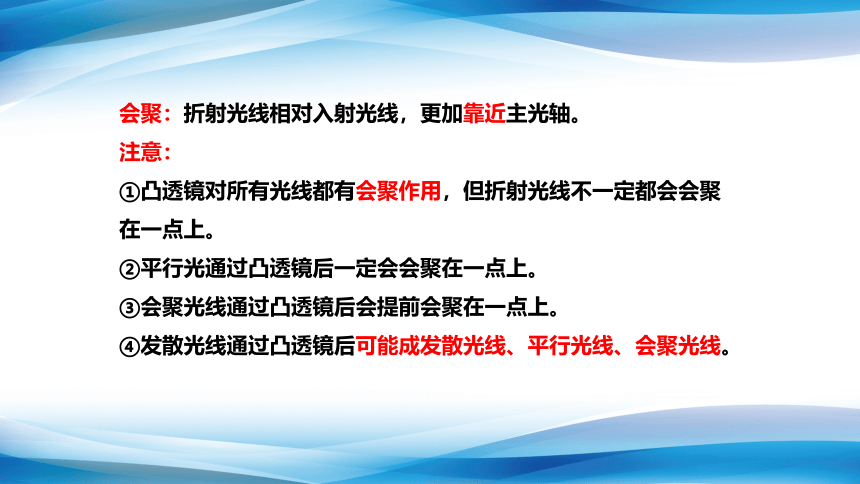 会聚：折射光线相对入射光线，更加靠近主光轴。

注意：

①凸透镜对所有光线都有会聚作用，但折射光线不一定都会会聚在一点上。

②平行光通过凸透镜后一定会会聚在一点上。

③会聚光线通过凸透镜后会提前会聚在一点上。

④发散光线通过凸透镜后可能成发散光线、平行光线、会聚光线。